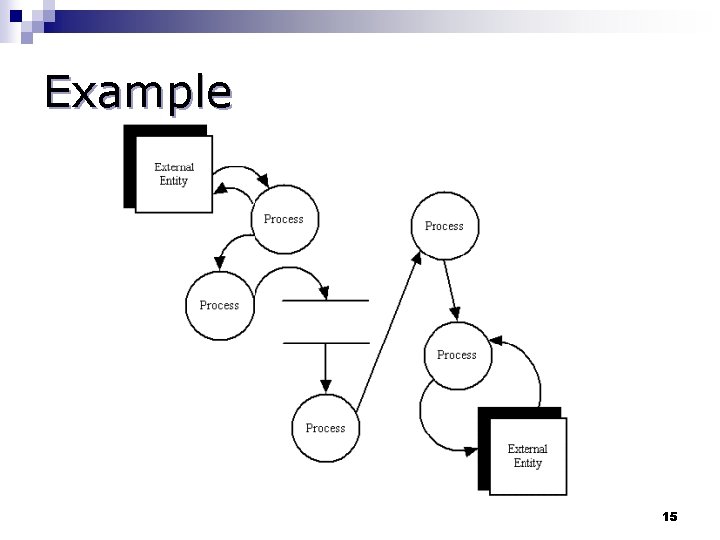 Example

External Entity

Process

Process

Process

Process

Process

External Entity

15